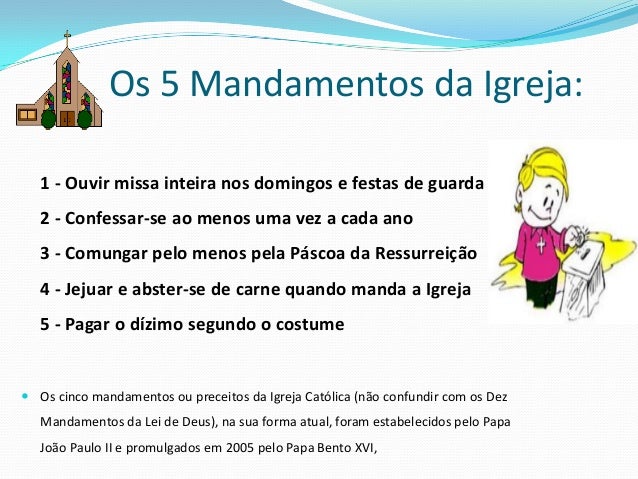 Os 5 Mandamentos da Igreja:

1 - Ouvir missa inteira nos domingos e festas de guarda

2 - Confessar-se ao menos uma vez a cada ano

3 - Comungar pelo menos pela Páscoa da Ressurreição

4 - Jejuar e abster-se de carne quando manda a Igreja

5 - Pagar o dízimo segundo o costume

Os cinco mandamentos ou preceitos da Igreja Católica (não confundir com os Dez Mandamentos da Lei de Deus), na sua forma atual, foram estabelecidos pelo Papa João Paulo II e promulgados em 2005 pelo Papa Bento XVI,